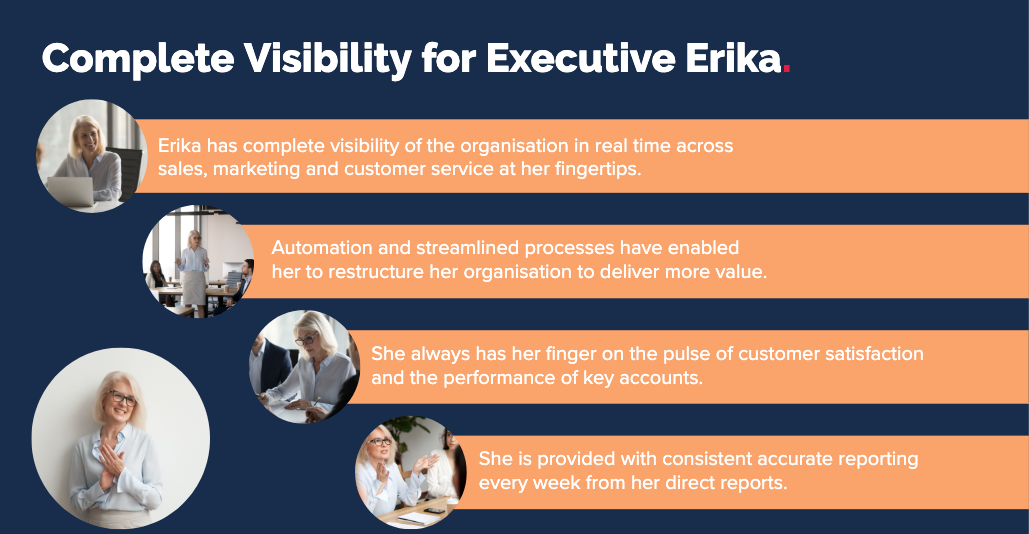 Complete Visibility for Executive Erika.

Erika has complete visibility of the organisation in real time across sales, marketing and customer service at her fingertips.

Automation and streamlined processes have enabled her to restructure her organisation to deliver more value.

She always has her finger on the pulse of customer satisfaction and the performance of key accounts.

She is provided with consistent accurate reporting every week from her direct reports.